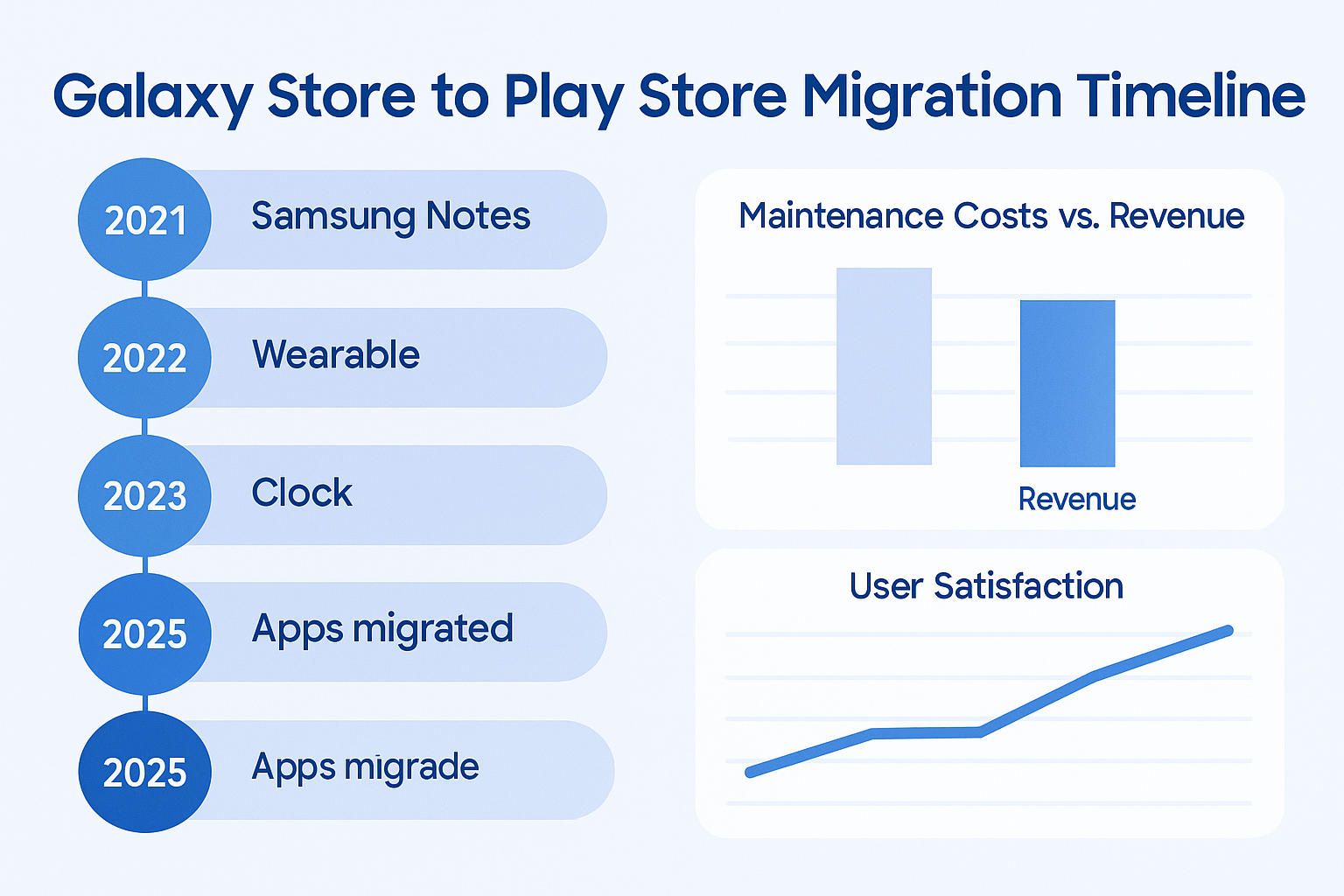 Galaxy Store to Play Store Migration Timeline

2021 Samsung Notes

2022 Wearable

2023 Clock

2025 Apps migrated

2025 Apps migrade

Maintenance Costs vs. Revenue

Revenue

User Satisfaction